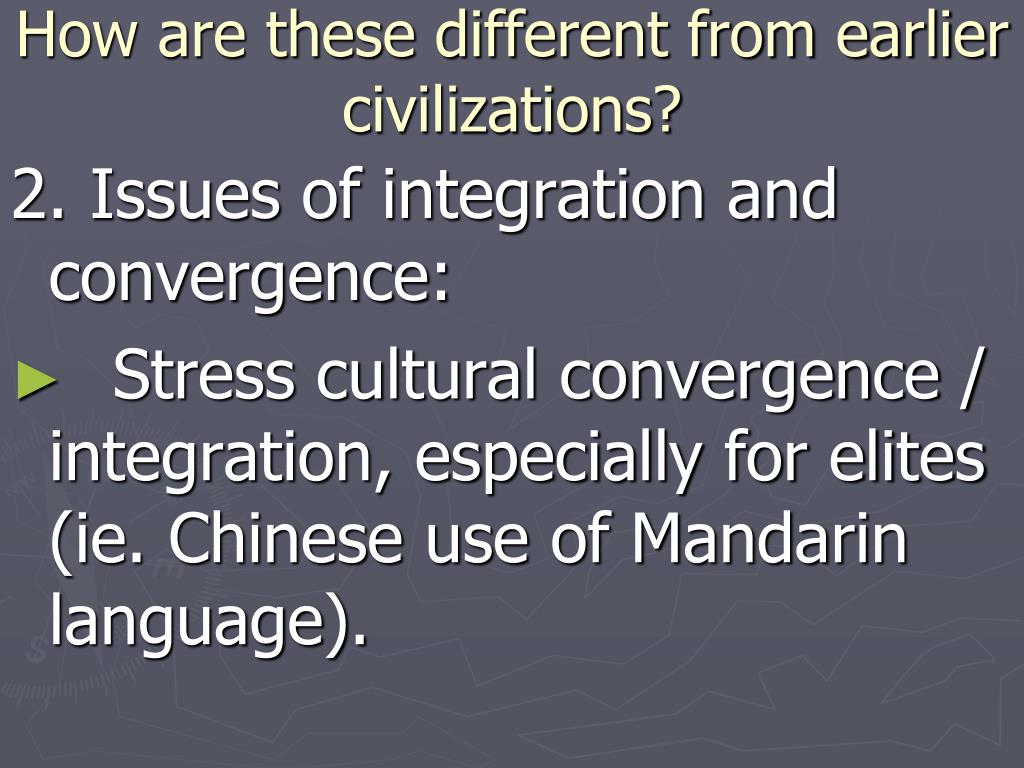 How are these different from earlier civilizations?

2. Issues of integration and convergence:

► Stress cultural convergence / integration, especially for elites (ie. Chinese use of Mandarin language).